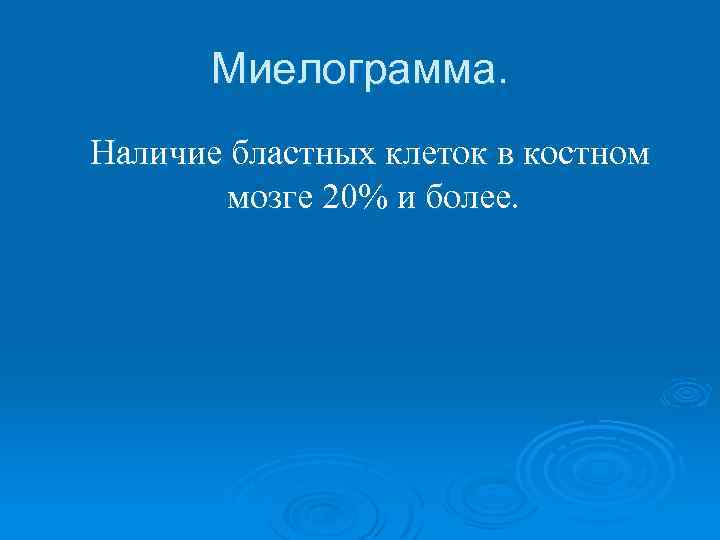 Миелограмма.

Наличие бластных клеток в костном мозге 20% и более.